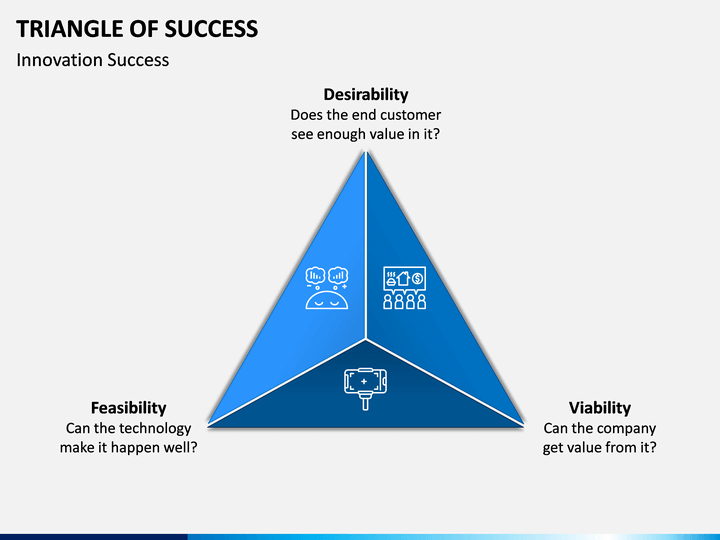 TRIANGLE OF SUCCESS

Innovation Success

Desirability
Does the end customer see enough value in it?

Feasibility
Can the technology make it happen well?

Viability
Can the company get value from it?